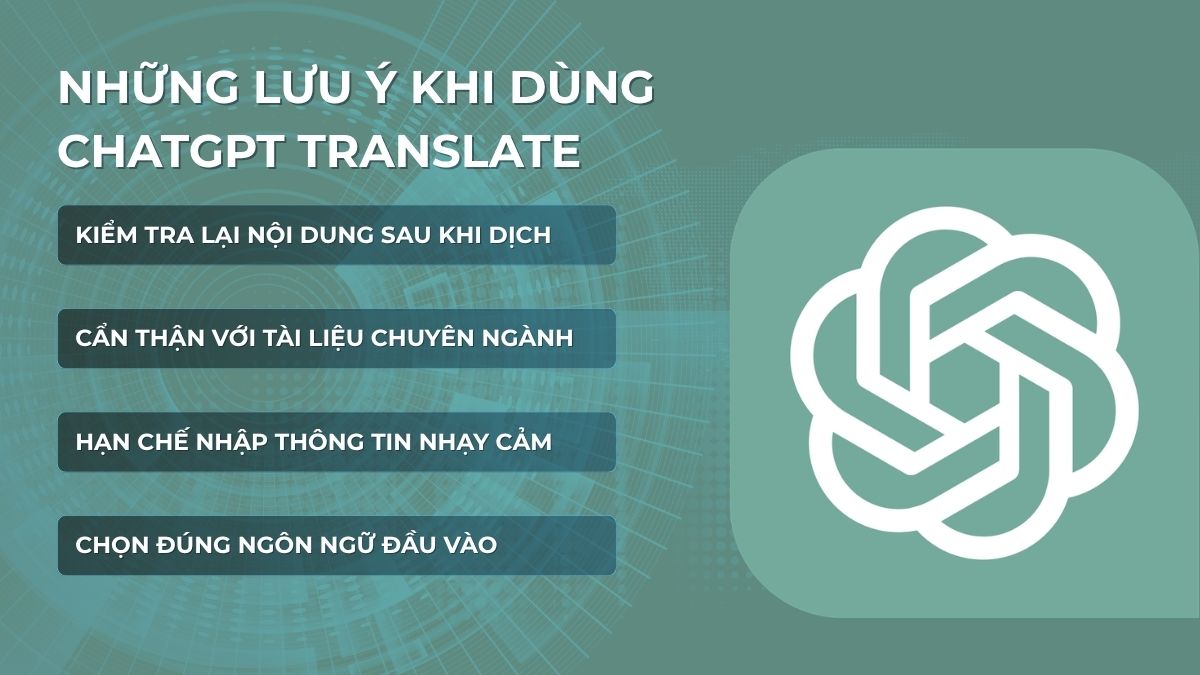 NHỮNG LƯU Ý KHI DÙNG CHATGPT TRANSLATE

KIỂM TRA LẠI NỘI DUNG SAU KHI DỊCH

CẨN THẬN VỚI TÀI LIỆU CHUYÊN NGÀNH

HẠN CHẾ NHẬP THÔNG TIN NHẠY CẢM

CHỌN ĐÚNG NGÔN NGỮ ĐẦU VÀO